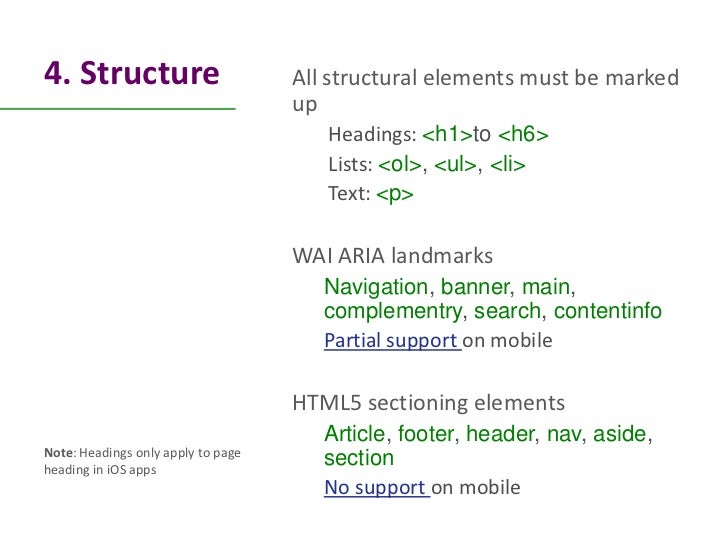 4. Structure

All structural elements must be marked up

Headings: <h1>to <h6>

Lists: <ol>, <ul>, <li>

Text: <p>

WAI ARIA landmarks

Navigation, banner, main, complementry, search, contentinfo

Partial support on mobile

HTML5 sectioning elements

Article, footer, header, nav, aside, section

No support on mobile

Note: Headings only apply to page heading in iOS apps